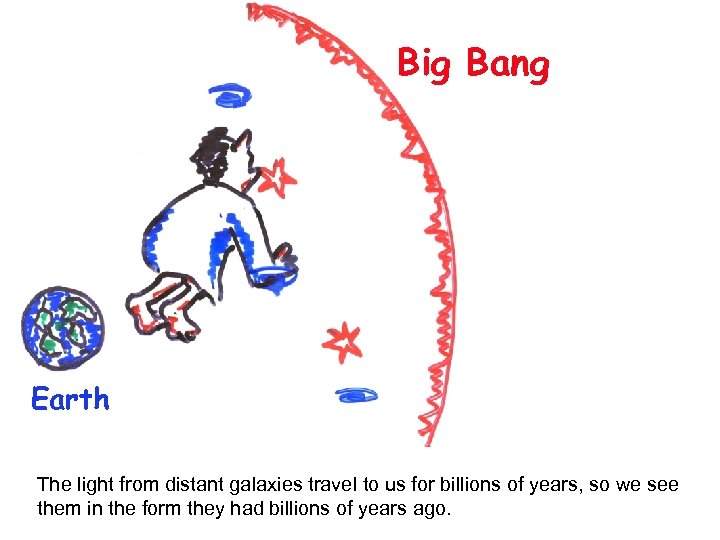 Big Bang

Earth

The light from distant galaxies travel to us for billions of years, so we see them in the form they had billions of years ago.